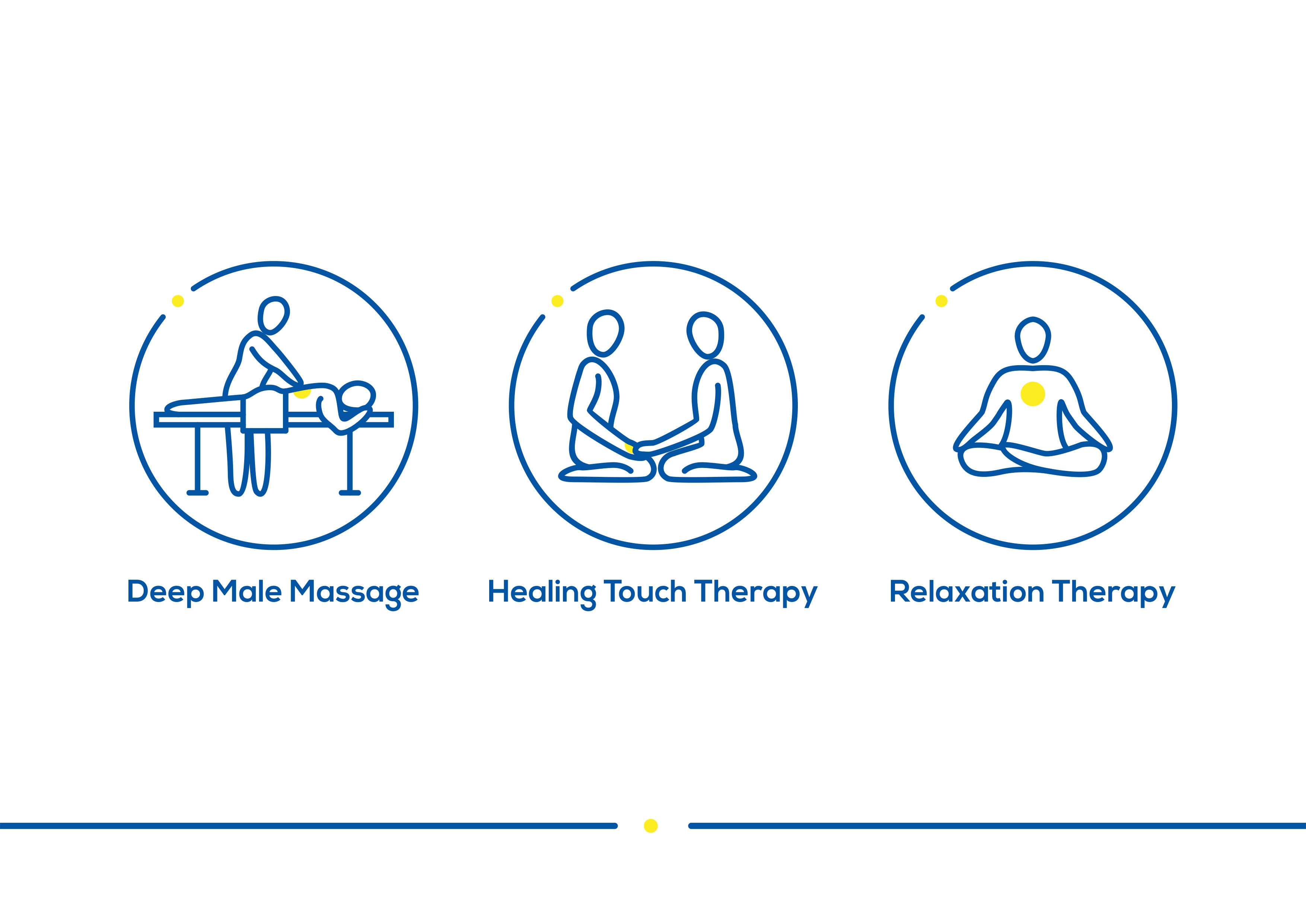 Deep Male Massage

Healing Touch Therapy

Relaxation Therapy